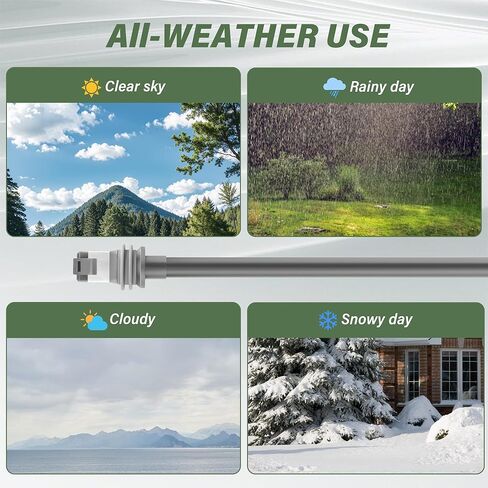 All-WEATHER USE

Clear sky

Rainy day

Cloudy

Snowy day